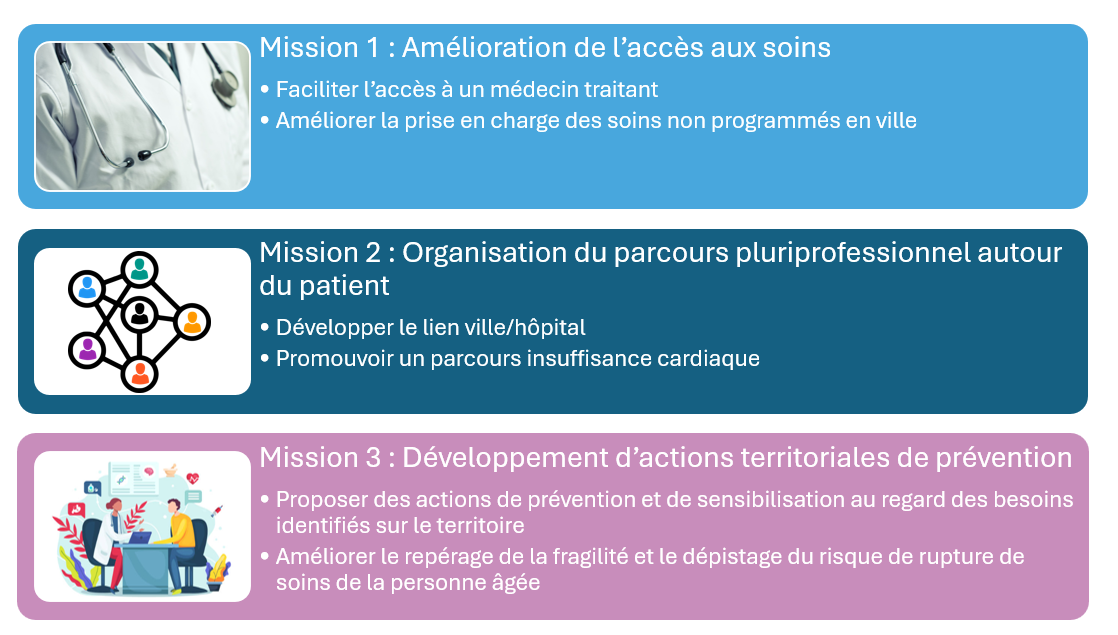 Mission 1 : Amélioration de l’accès aux soins

• Faciliter l’accès à un médecin traitant
• Améliorer la prise en charge des soins non programmés en ville

Mission 2 : Organisation du parcours pluriprofessionnel autour du patient

• Développer le lien ville/hôpital
• Promouvoir un parcours insuffisance cardiaque

Mission 3 : Développement d’actions territoriales de prévention

• Proposer des actions de prévention et de sensibilisation au regard des besoins identifiés sur le territoire
• Améliorer le repérage de la fragilité et le dépistage du risque de rupture de soins de la personne âgée